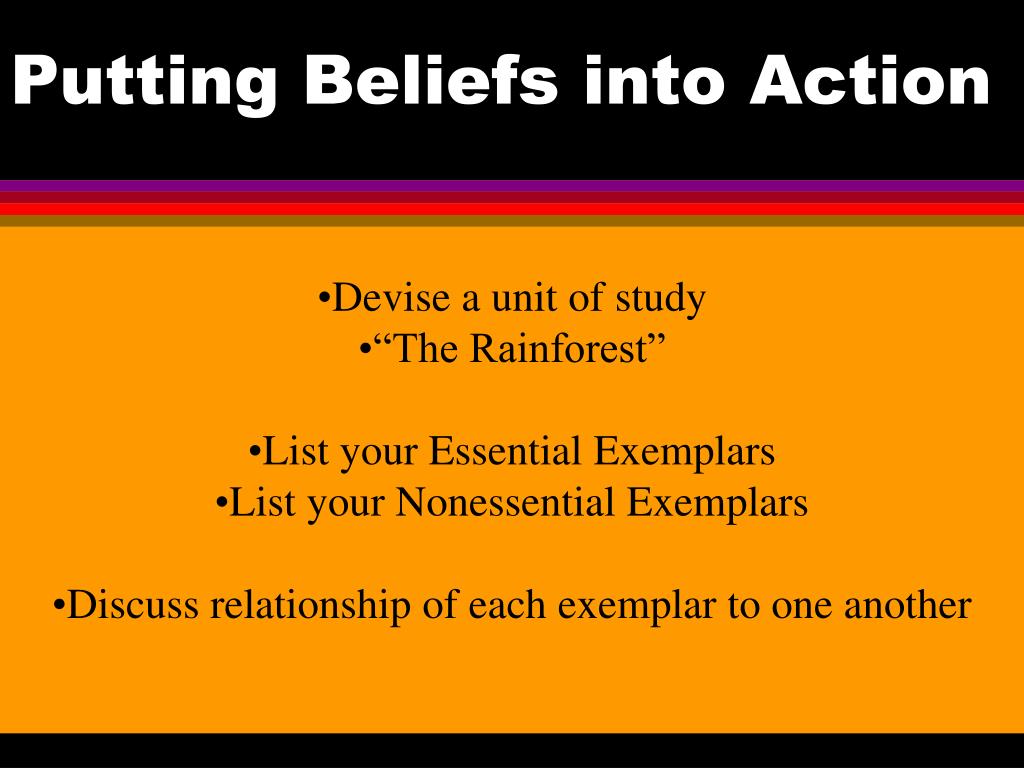 Putting Beliefs into Action

•Devise a unit of study
•“The Rainforest”

•List your Essential Exemplars
•List your Nonessential Exemplars

•Discuss relationship of each exemplar to one another